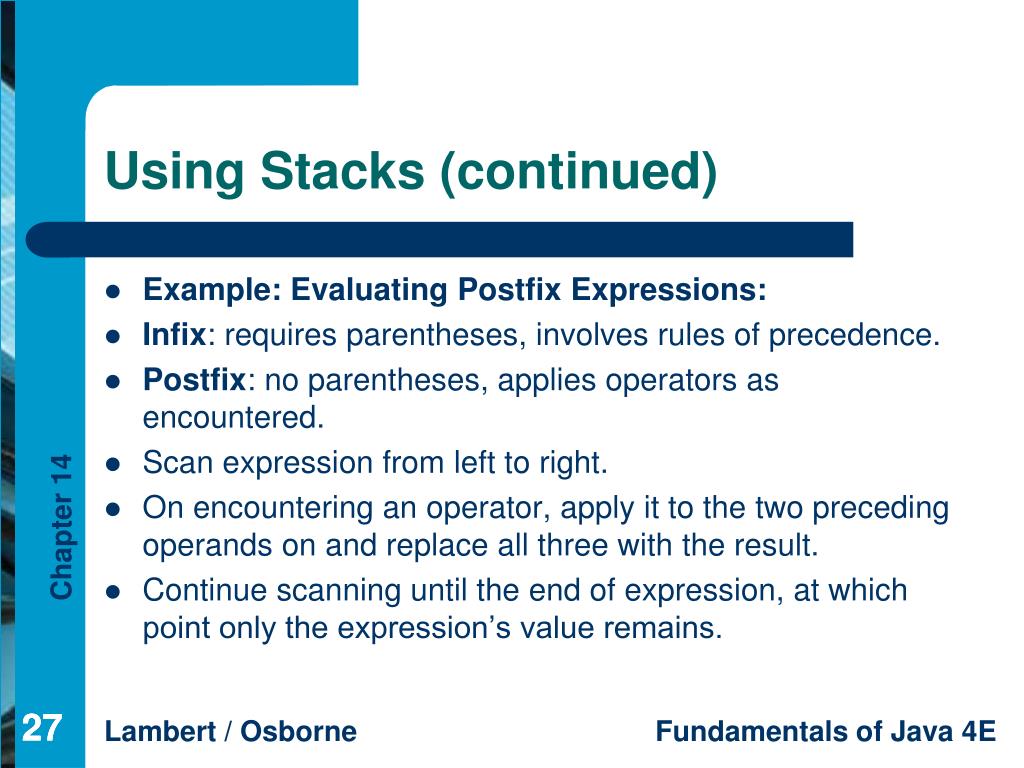 Using Stacks (continued)

- Example: Evaluating Postfix Expressions:
- Infix: requires parentheses, involves rules of precedence.
- Postfix: no parentheses, applies operators as encountered.
- Scan expression from left to right.
- On encountering an operator, apply it to the two preceding operands on and replace all three with the result.
- Continue scanning until the end of expression, at which point only the expression's value remains.

Chapter 14

27

Lambert / Osborne

Fundamentals of Java 4E